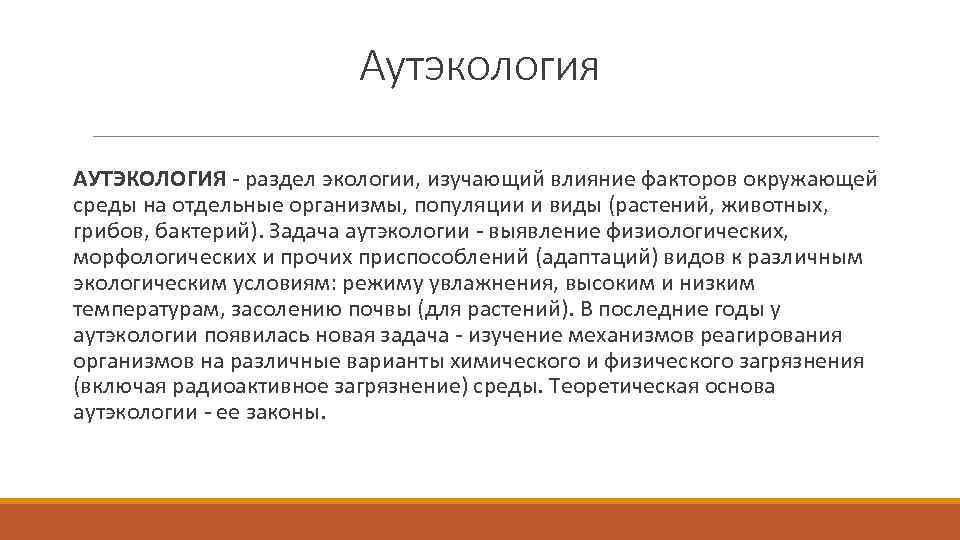 Аутэкология

АУТЭКОЛОГИЯ - раздел экологии, изучающий влияние факторов окружающей среды на отдельные организмы, популяции и виды (растений, животных, грибов, бактерий). Задача аутэкологии - выявление физиологических, морфологических и прочих приспособлений (адаптаций) видов к различным экологическим условиям: режиму увлажнения, высоким и низким температурам, засолению почвы (для растений). В последние годы у аутэкологии появилась новая задача - изучение механизмов реагирования организмов на различные варианты химического и физического загрязнения (включая радиоактивное загрязнение) среды. Теоретическая основа аутэкологии - ее законы.